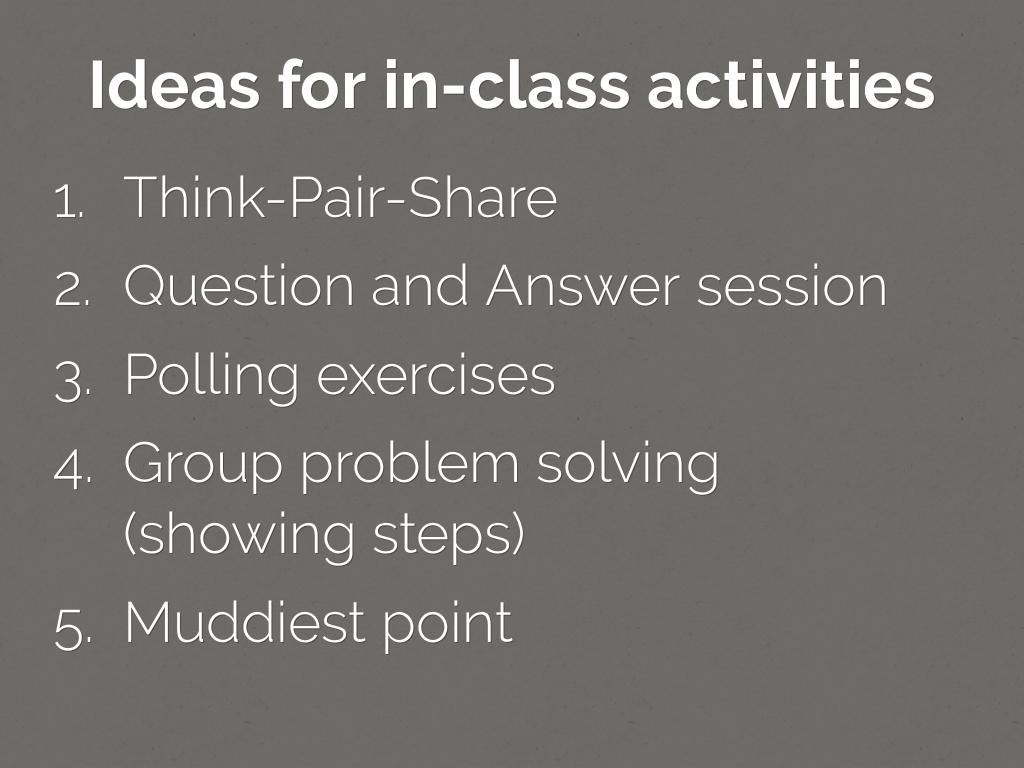 Ideas for in-class activities

1. Think-Pair-Share
2. Question and Answer session
3. Polling exercises
4. Group problem solving (showing steps)
5. Muddiest point